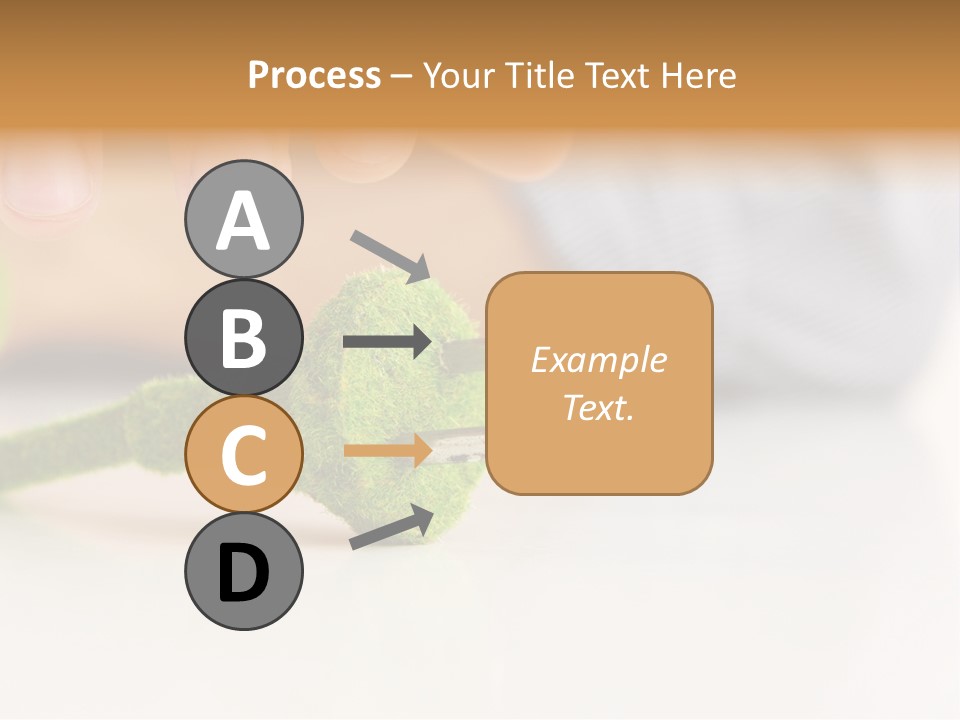 Process – Your Title Text Here

A

B

C

D

Example Text.